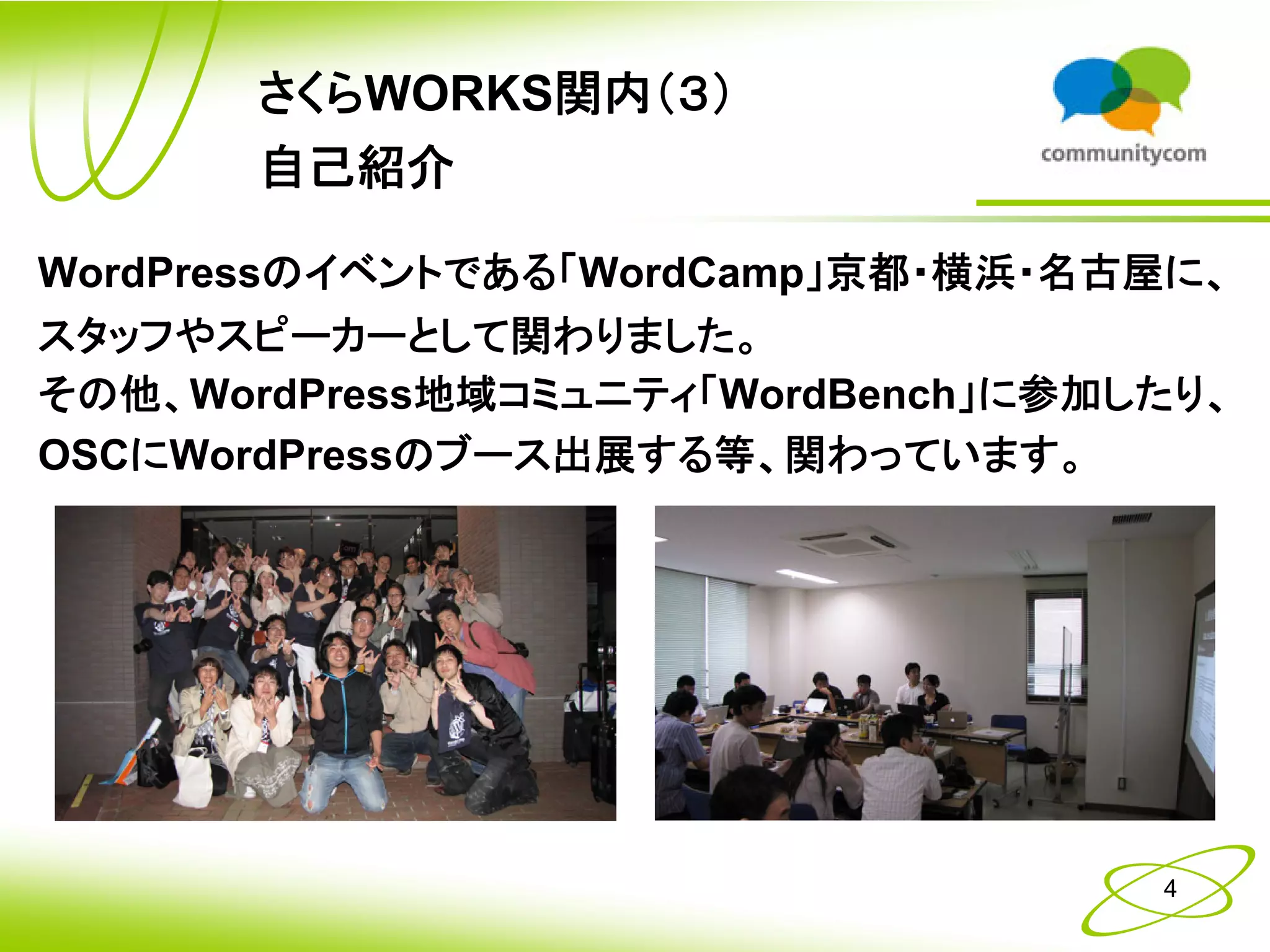 さくらWORKS関内（3）
自己紹介

communitycom

WordPressのイベントである「WordCamp」京都・横浜・名古屋に、スタッフやスピーカーとして関わりました。
その他、WordPress地域コミュニティ「WordBench」に参加したり、OSCにWordPressのブース出展する等、関わっています。

4